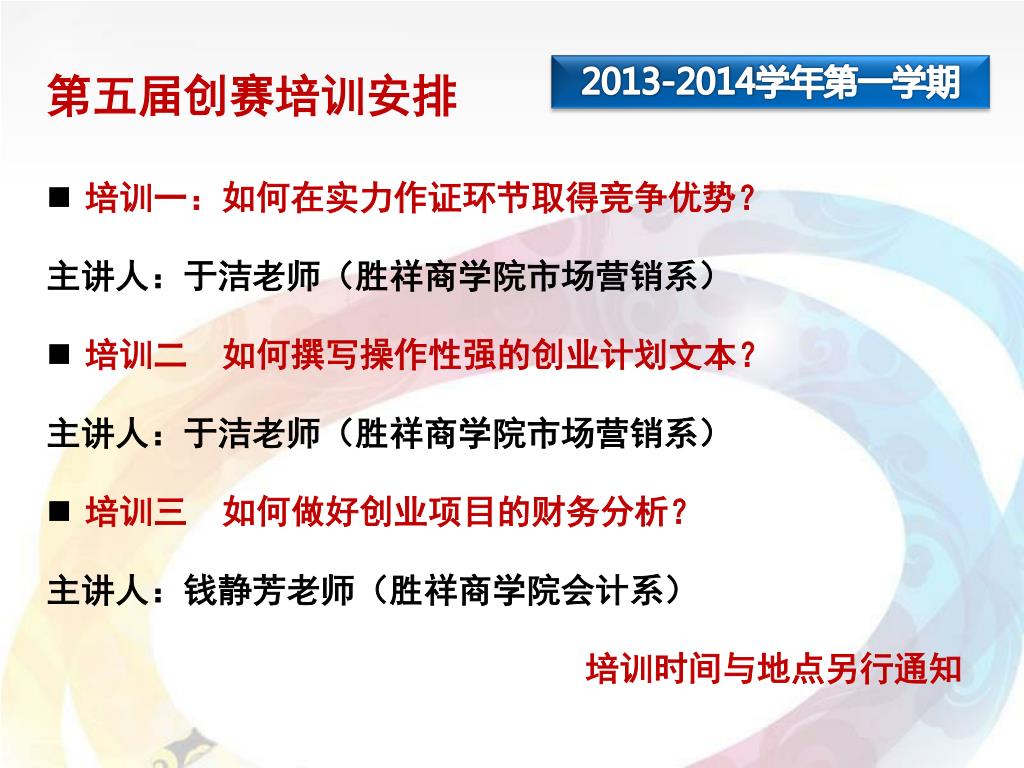 第五届创赛培训安排

2013-2014学年第一学期

■ 培训一：如何在实力作证环节取得竞争优势？

主讲人：于洁老师（胜祥商学院市场营销系）

■ 培训二　如何撰写操作性强的创业计划文本？

主讲人：于洁老师（胜祥商学院市场营销系）

■ 培训三　如何做好创业项目的财务分析？

主讲人：钱静芳老师（胜祥商学院会计系）

培训时间与地点另行通知